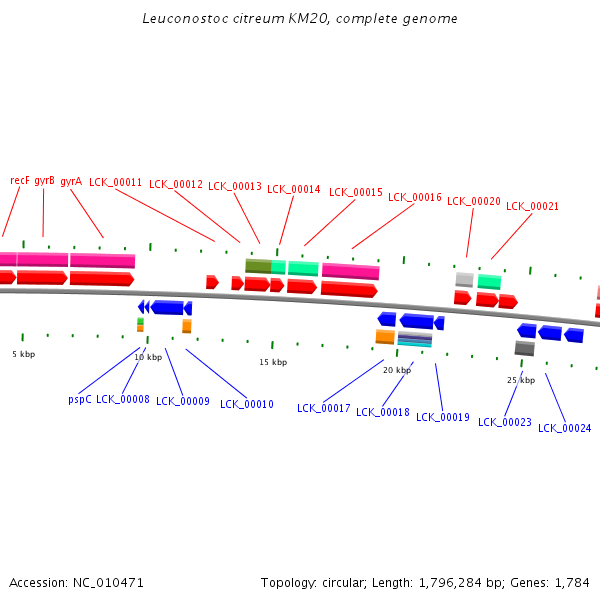 Leuconostoc citreum KM20, complete genome

recF gyrB gyrA LCK_00011 LCK_00012 LCK_00013 LCK_00014 LCK_00015 LCK_00016 LCK_00020 LCK_00021

5 kbp
10 kbp
15 kbp
20 kbp
25 kbp

pspC LCK_00008 LCK_00009 LCK_00010 LCK_00017 LCK_00018 LCK_00019 LCK_00023 LCK_00024

Accession: NC_010471

Topology: circular; Length: 1,796,284 bp; Genes: 1,784